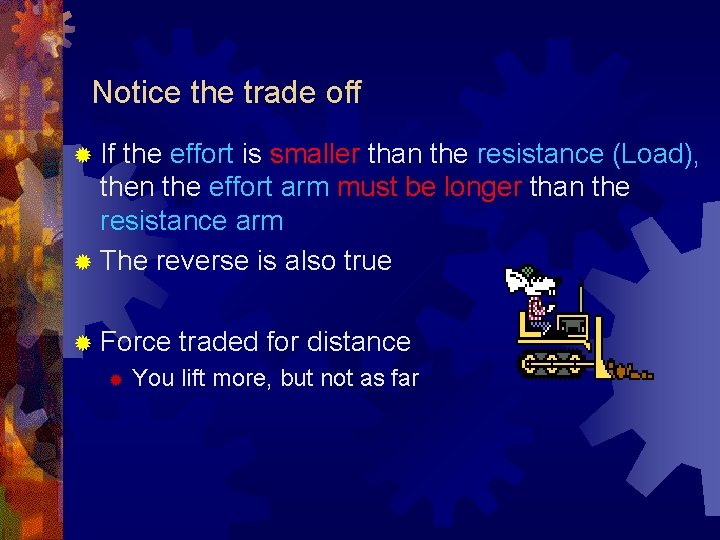 Notice the trade off

If the effort is smaller than the resistance (Load), then the effort arm must be longer than the resistance arm

The reverse is also true

Force traded for distance

You lift more, but not as far